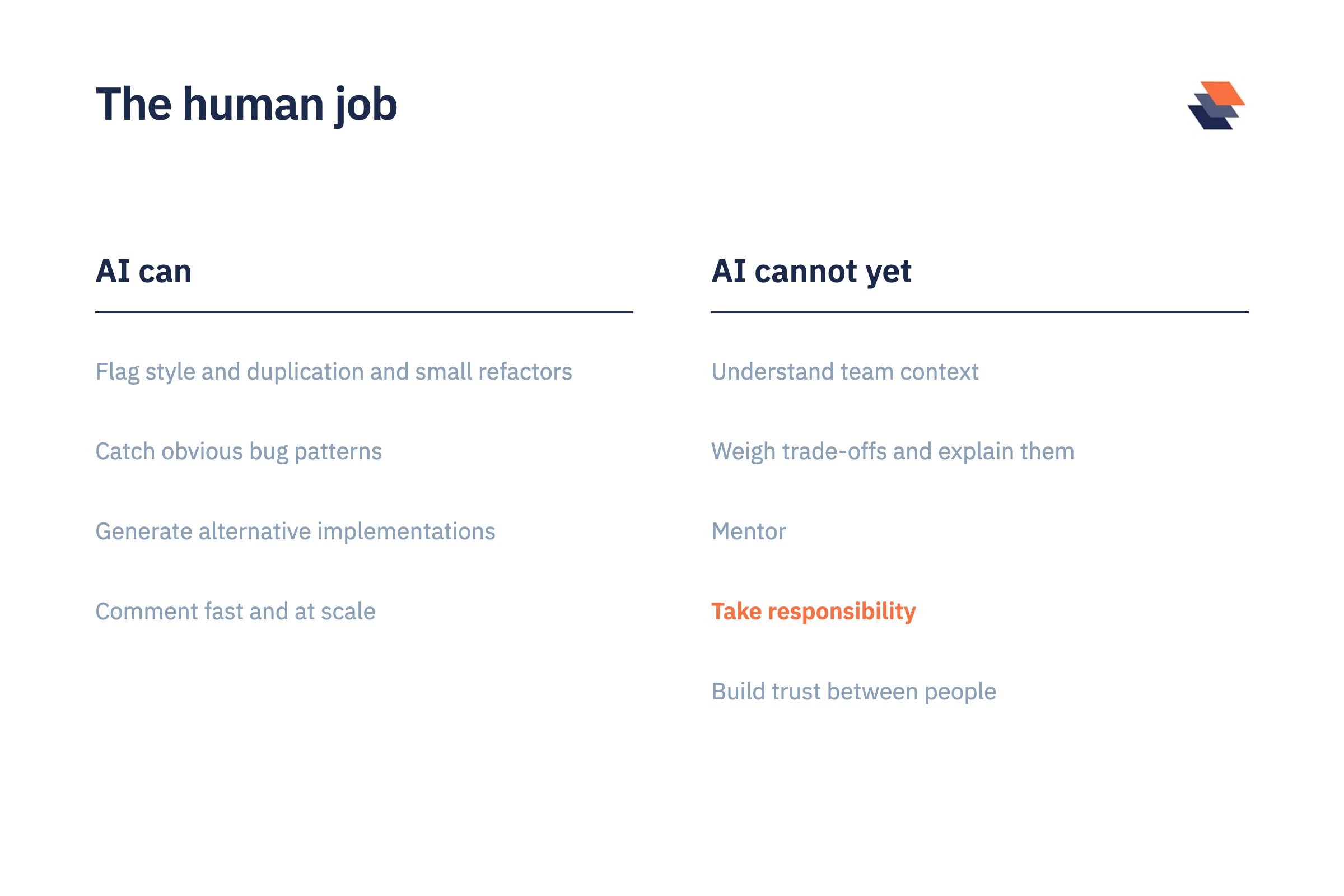 The human job

AI can

Flag style and duplication and small refactors

Catch obvious bug patterns

Generate alternative implementations

Comment fast and at scale

AI cannot yet

Understand team context

Weigh trade-offs and explain them

Mentor

Take responsibility

Build trust between people